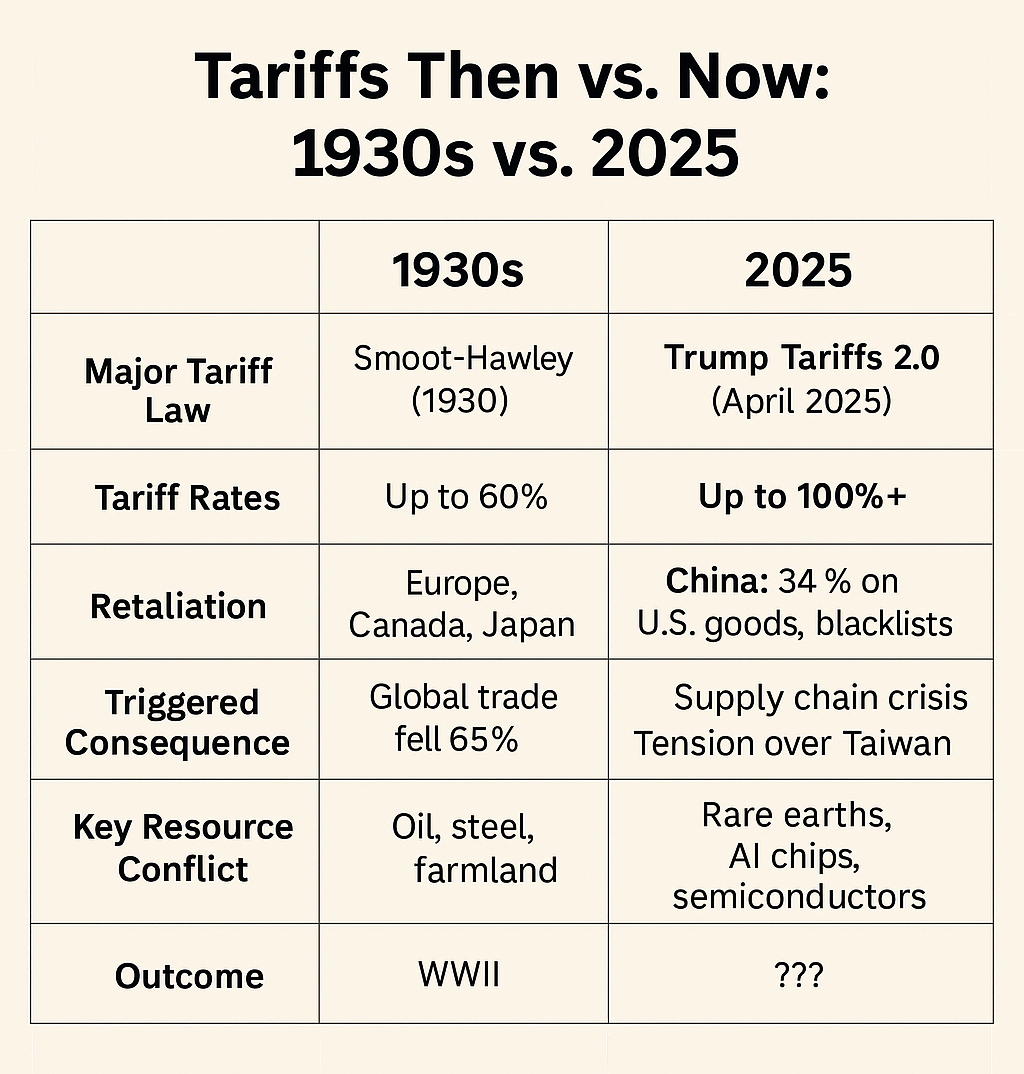 Tariffs Then vs. Now: 1930s vs. 2025

| | 1930s | 2025 |
|---|---|---|
| Major Tariff Law | Smoot-Hawley (1930) | Trump Tariffs 2.0 (April 2025) |
| Tariff Rates | Up to 60% | Up to 100%+ |
| Retaliation | Europe, Canada, Japan | China: 34 % on U.S. goods, blacklists |
| Triggered Consequence | Global trade fell 65% | Supply chain crisis Tension over Taiwan |
| Key Resource Conflict | Oil, steel, farmland | Rare earths, AI chips, semiconductors |
| Outcome | WWII | ??? |